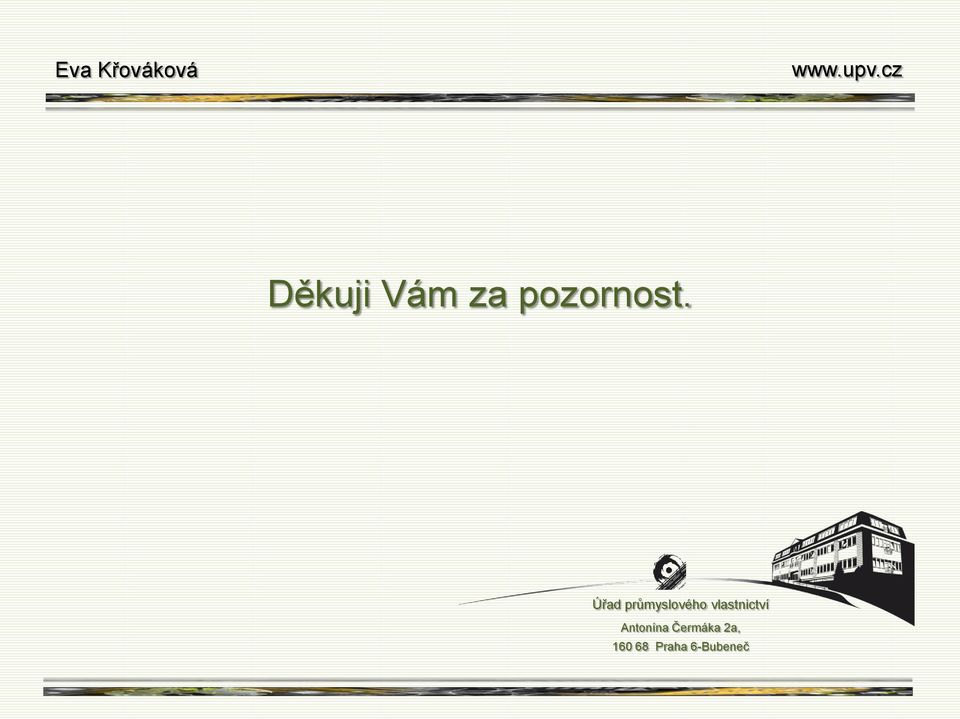 Eva Křováková

www.upv.cz

Děkuji Vám za pozornost.

Úřad průmyslového vlastnictví
Antonína Čermáka 2a,
160 68 Praha 6-Bubeneč